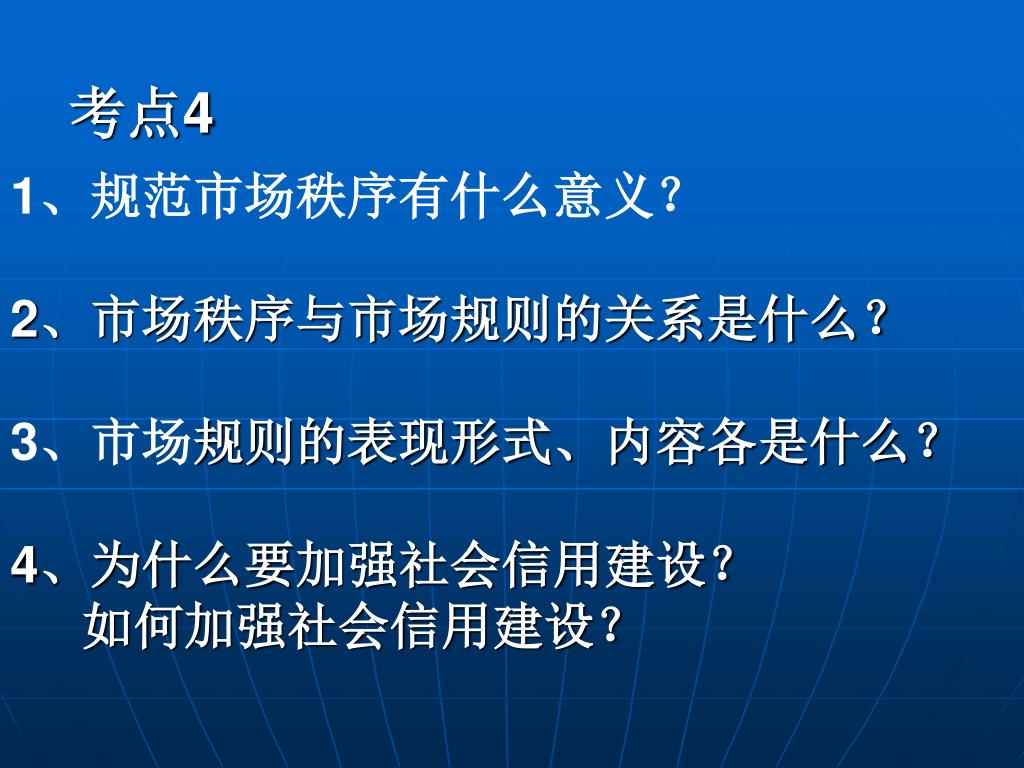 考点4

1、规范市场秩序有什么意义?

2、市场秩序与市场规则的关系是什么?

3、市场规则的表现形式、内容各是什么?

4、为什么要加强社会信用建设?
如何加强社会信用建设?